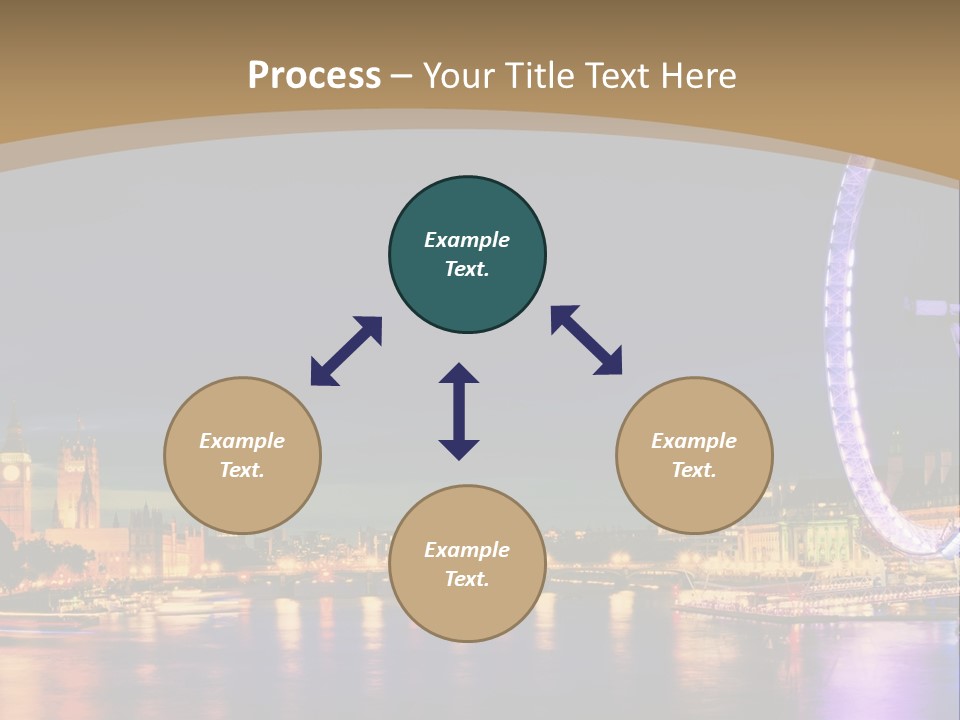 Process – Your Title Text Here

Example Text.

Example Text.

Example Text.

Example Text.